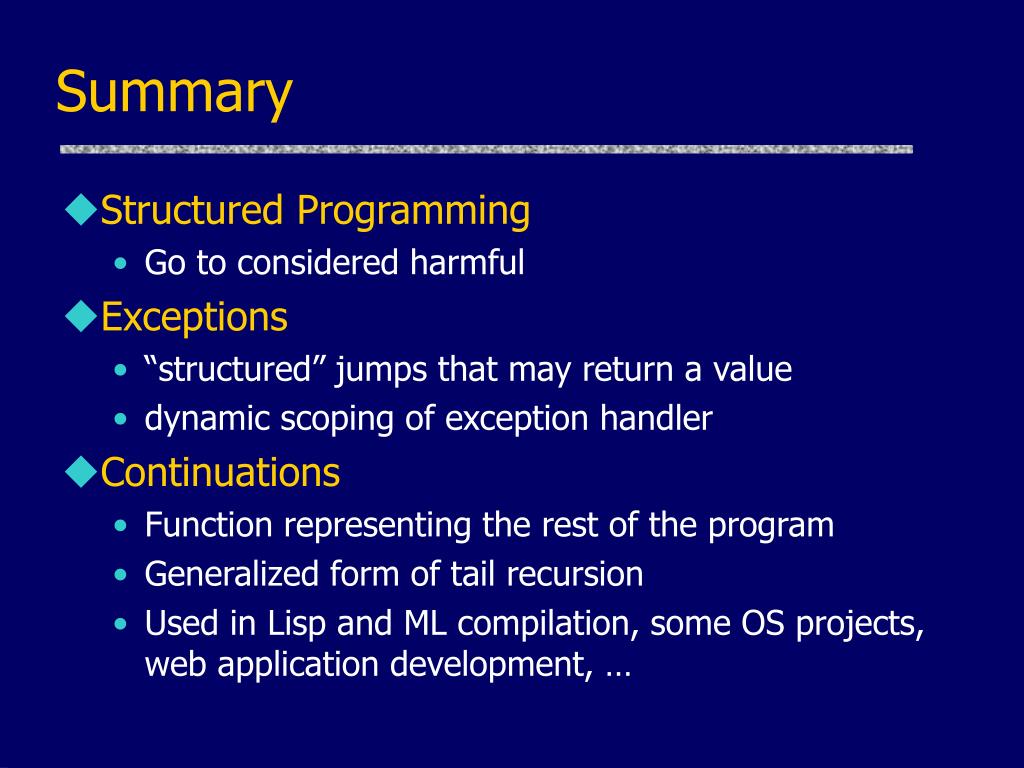 Summary

◆Structured Programming
• Go to considered harmful

◆Exceptions
• “structured” jumps that may return a value
• dynamic scoping of exception handler

◆Continuations
• Function representing the rest of the program
• Generalized form of tail recursion
• Used in Lisp and ML compilation, some OS projects, web application development, …